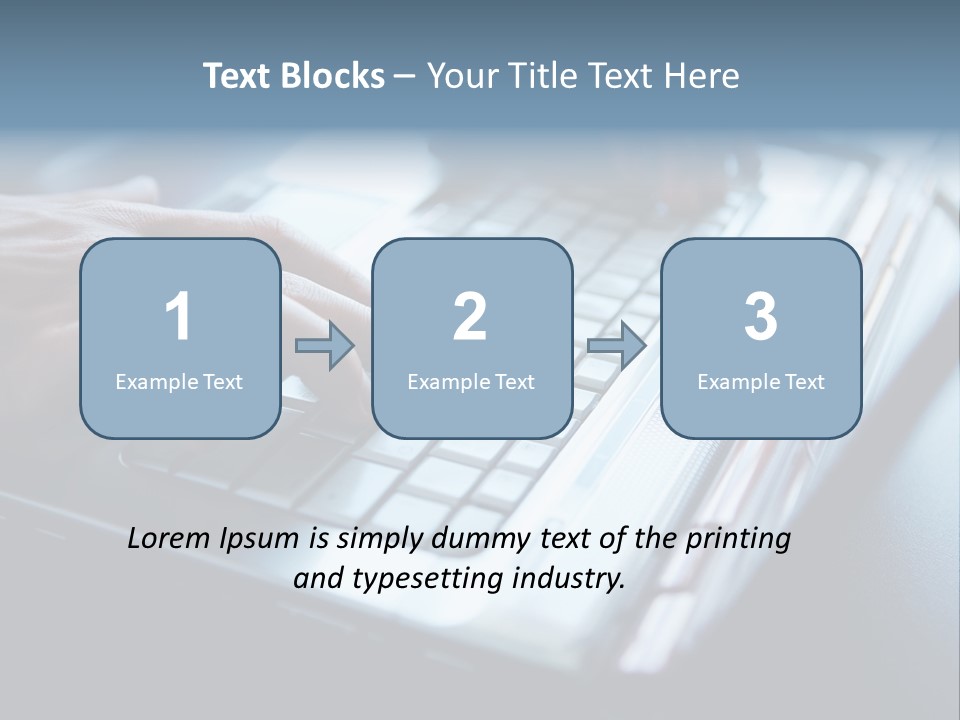 Text Blocks – Your Title Text Here

1
Example Text

2
Example Text

3
Example Text

Lorem Ipsum is simply dummy text of the printing and typesetting industry.